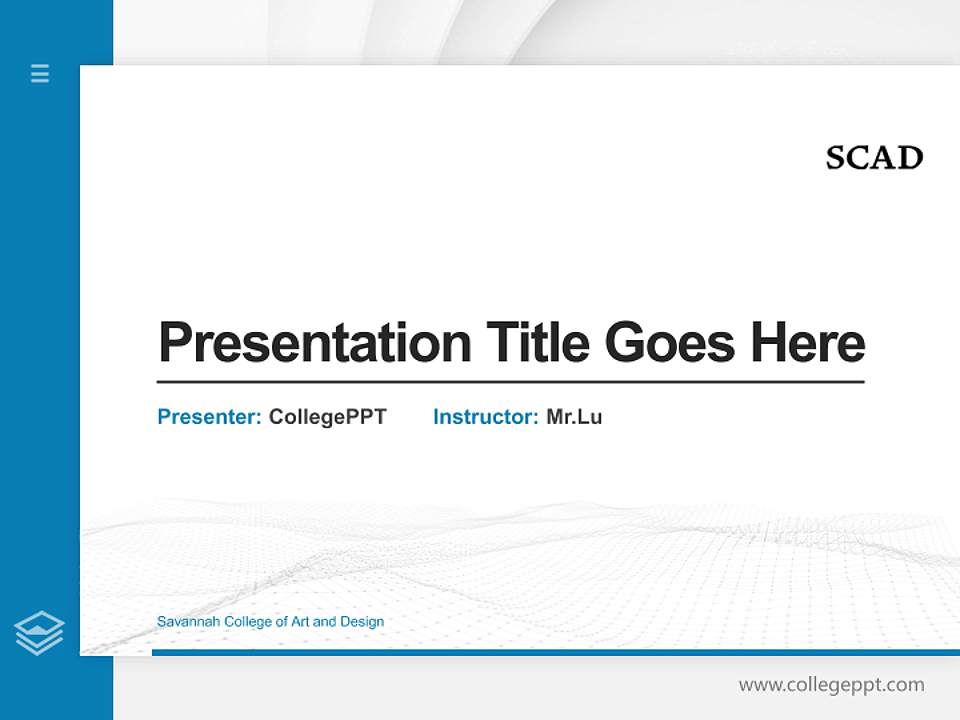 SCAD

Presentation Title Goes Here

Presenter: CollegePPT Instructor: Mr.Lu

Savannah College of Art and Design

www.collegeppt.com